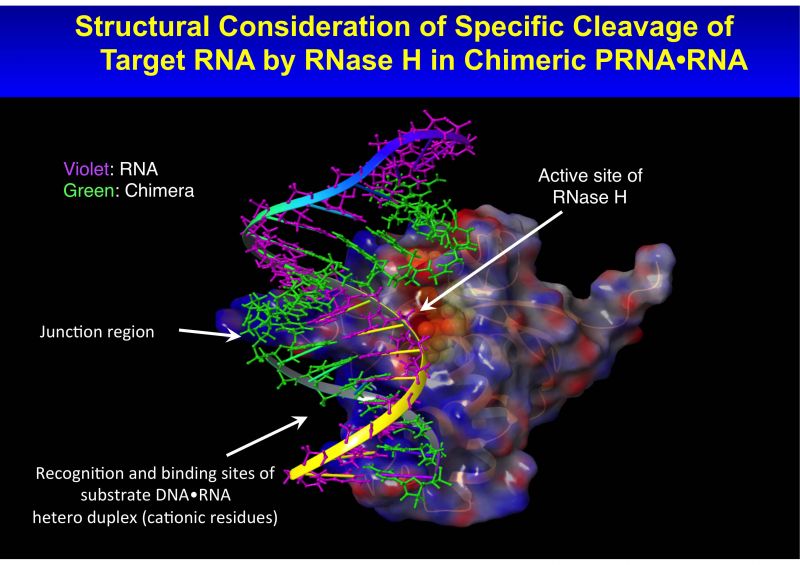 Structural Consideration of Specific Cleavage of Target RNA by RNase H in Chimeric PRNA•RNA

Violet: RNA
Green: Chimera

Active site of RNase H

Junction region

Recognition and binding sites of substrate DNA•RNA hetero duplex (cationic residues)